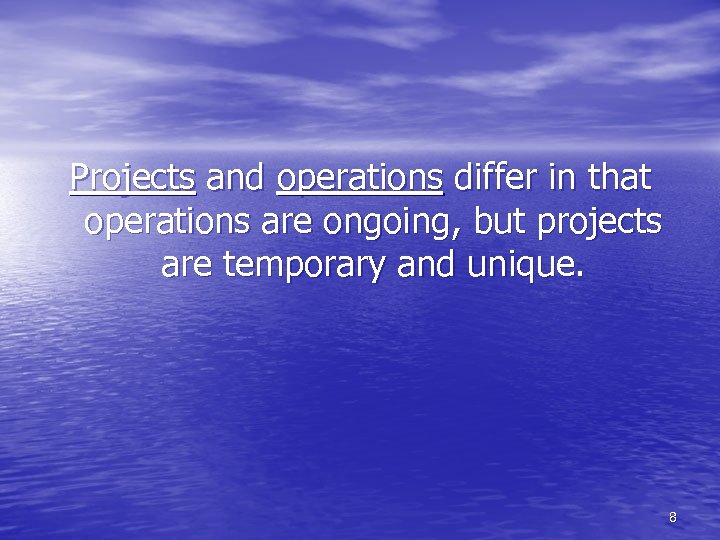 Projects and operations differ in that operations are ongoing, but projects are temporary and unique.

8